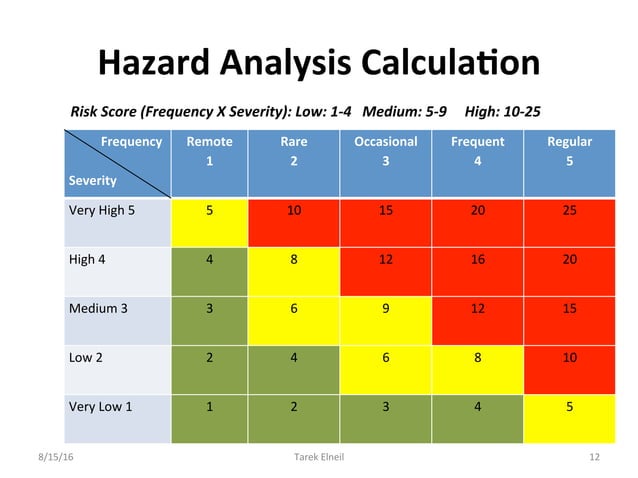 Hazard Analysis Calculation

Risk Score (Frequency X Severity): Low: 1-4 Medium: 5-9 High: 10-25

| Frequency / Severity | Remote 1 | Rare 2 | Occasional 3 | Frequent 4 | Regular 5 |
|---|---|---|---|---|---|
| Very High 5 | 5 | 10 | 15 | 20 | 25 |
| High 4 | 4 | 8 | 12 | 16 | 20 |
| Medium 3 | 3 | 6 | 9 | 12 | 15 |
| Low 2 | 2 | 4 | 6 | 8 | 10 |
| Very Low 1 | 1 | 2 | 3 | 4 | 5 |

8/15/16 Tarek Elneil 12